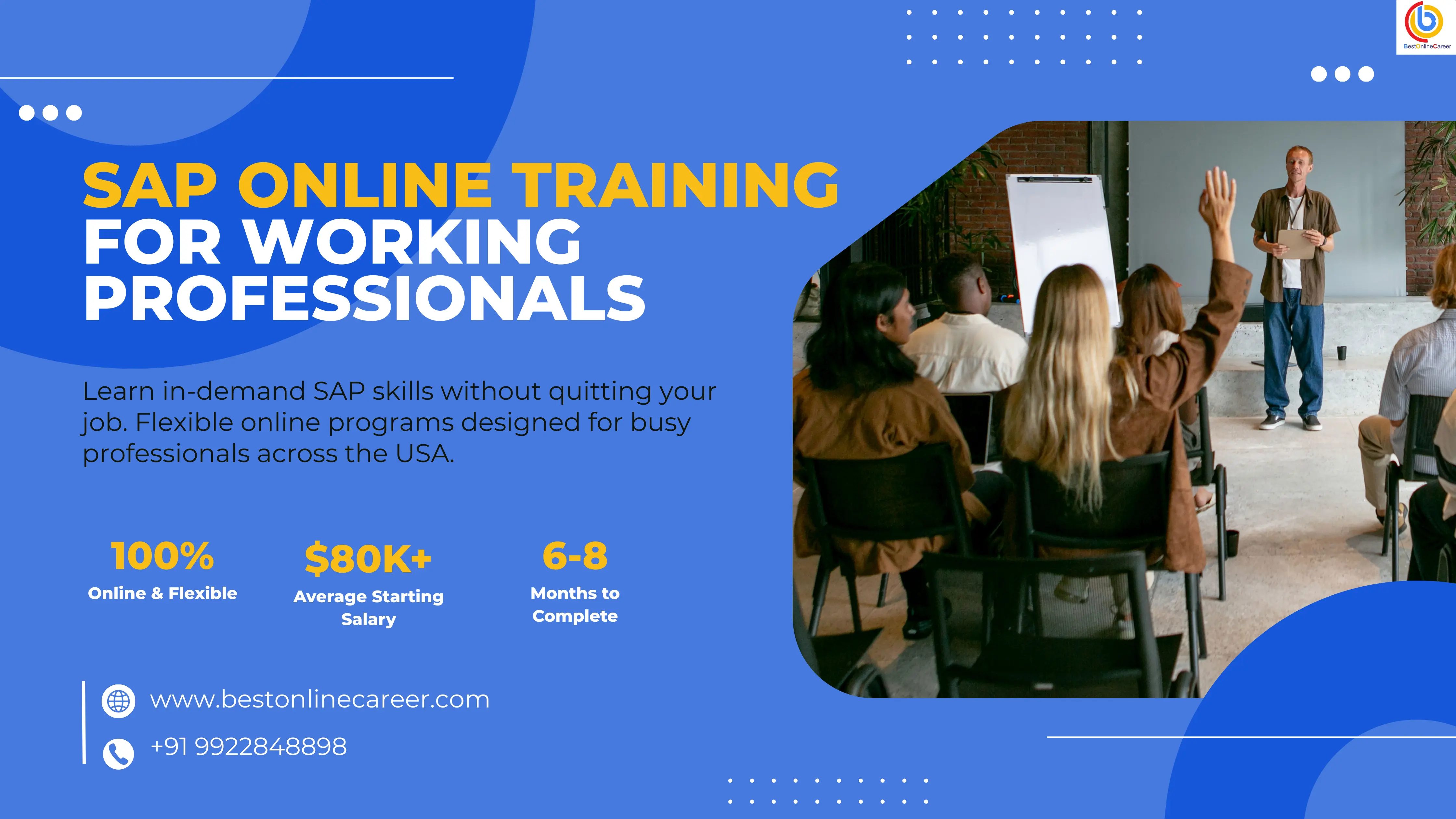 BestOnlineCareer

SAP ONLINE TRAINING FOR WORKING PROFESSIONALS

Learn in-demand SAP skills without quitting your job. Flexible online programs designed for busy professionals across the USA.

100%
Online & Flexible

$80K+
Average Starting Salary

6-8
Months to Complete

www.bestonlinecareer.com

+91 9922848898